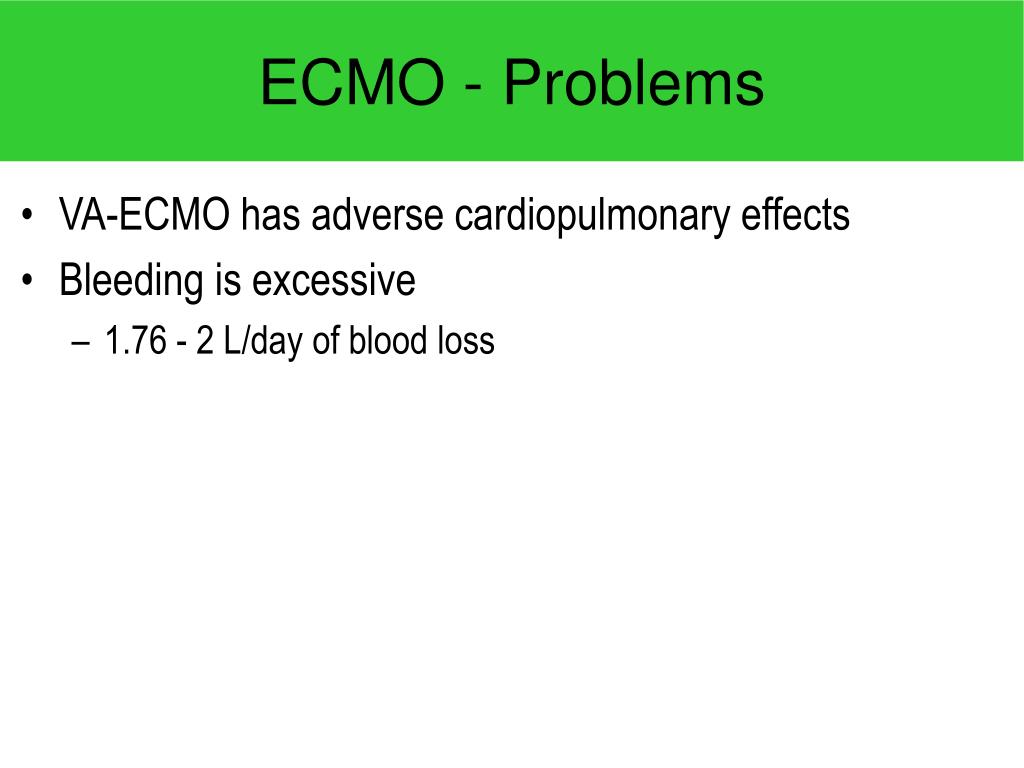 ECMO - Problems

• VA-ECMO has adverse cardiopulmonary effects
• Bleeding is excessive
– 1.76 - 2 L/day of blood loss